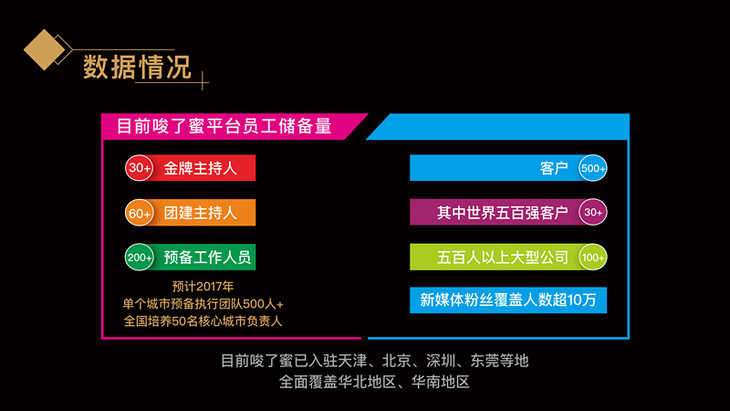 数据情况

目前唆了蜜平台员工储备量

30+ 金牌主持人

60+ 团建主持人

200+ 预备工作人员

预计2017年
单个城市预备执行团队500人+
全国培养50名核心城市负责人

客户 500+

其中世界五百强客户 30+

五百人以上大型公司 100+

新媒体粉丝覆盖人数超10万

目前唆了蜜已入驻天津、北京、深圳、东莞等地
全面覆盖华北地区、华南地区